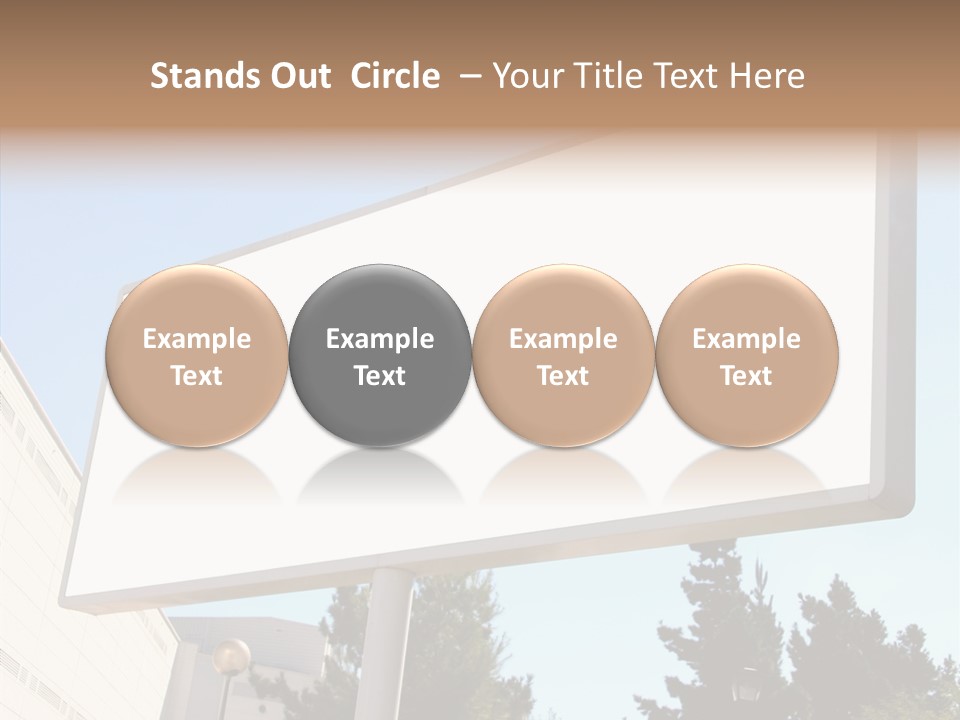 Stands Out Circle – Your Title Text Here

Example Text

Example Text

Example Text

Example Text